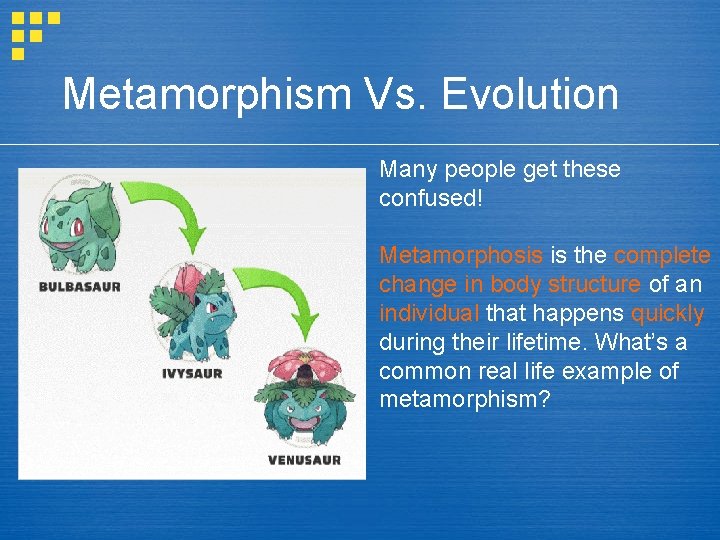 Metamorphism Vs. Evolution

BULBASAUR

IVYSAUR

VENUSAUR

Many people get these confused!

Metamorphosis is the complete change in body structure of an individual that happens quickly during their lifetime. What's a common real life example of metamorphism?